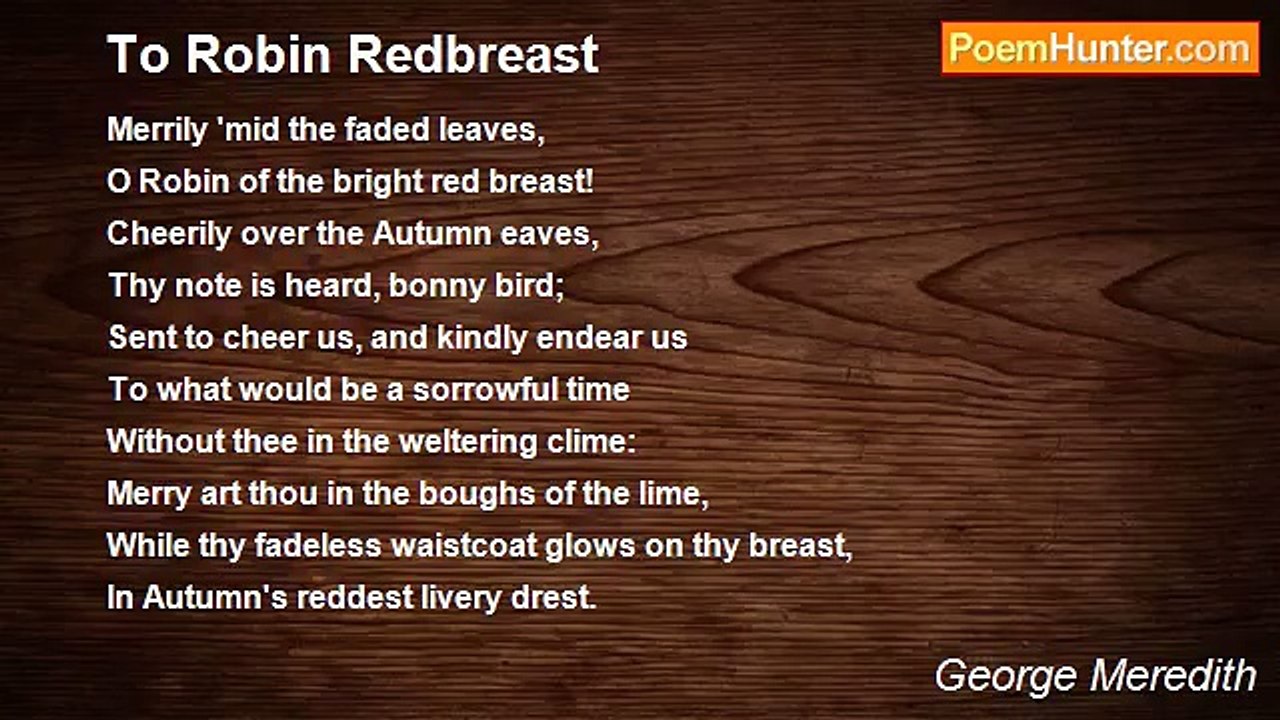 To Robin Redbreast

PoemHunter.com

Merrily 'mid the faded leaves,
O Robin of the bright red breast!
Cheerily over the Autumn eaves,
Thy note is heard, bonny bird;
Sent to cheer us, and kindly endear us
To what would be a sorrowful time
Without thee in the weltering clime:
Merry art thou in the boughs of the lime,
While thy fadeless waistcoat glows on thy breast,
In Autumn's reddest livery drest.

George Meredith